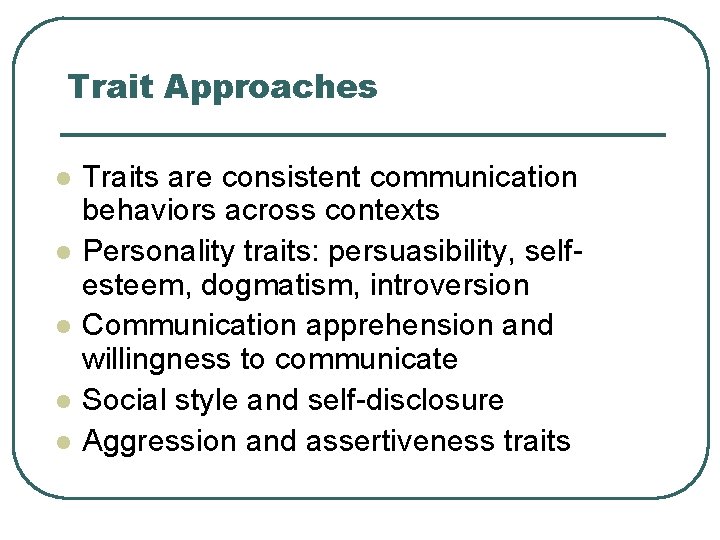 Trait Approaches

- Traits are consistent communication behaviors across contexts
- Personality traits: persuasibility, self-esteem, dogmatism, introversion
- Communication apprehension and willingness to communicate
- Social style and self-disclosure
- Aggression and assertiveness traits